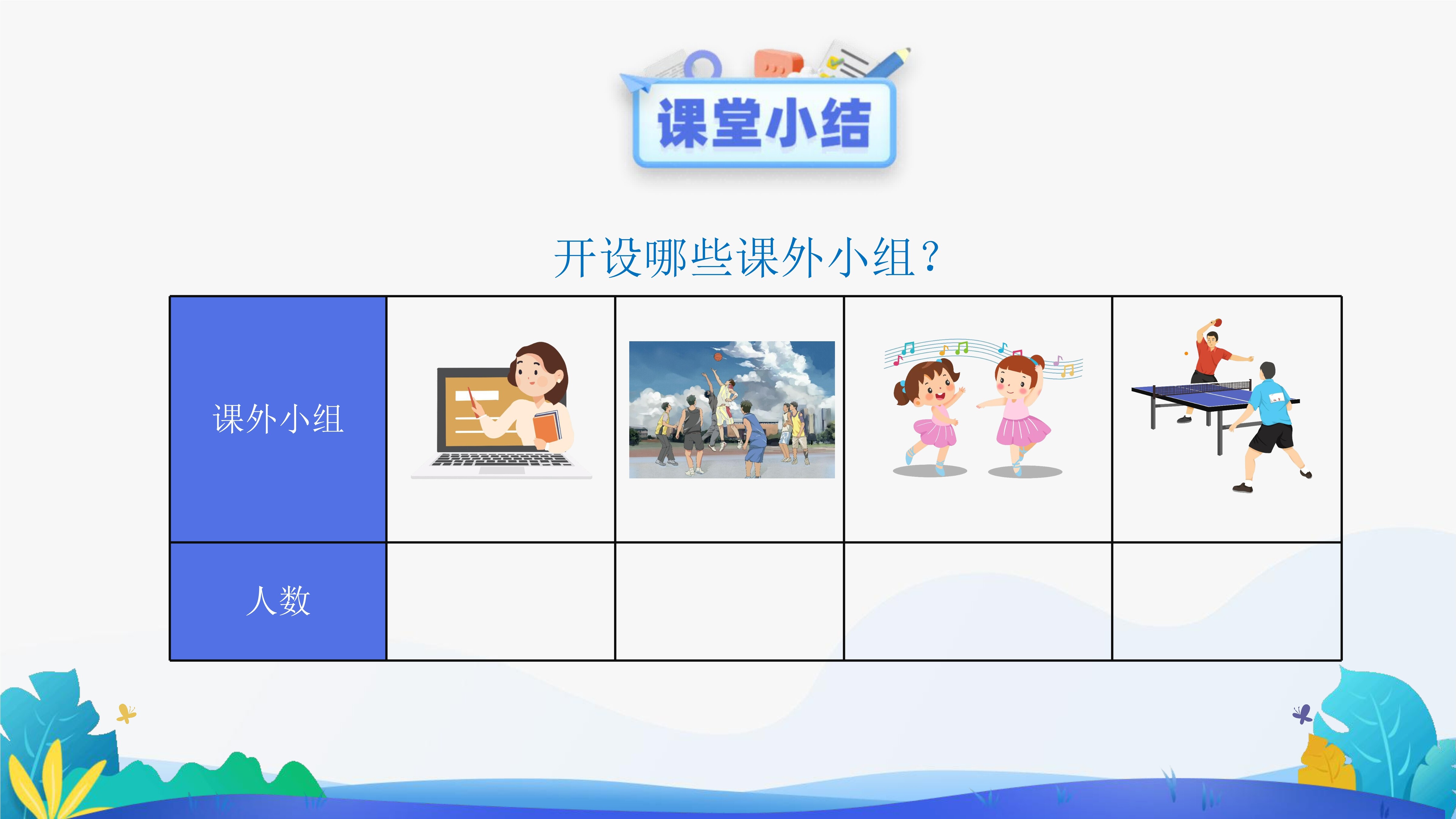 课堂小结

开设哪些课外小组？

| 课外小组 | | | | |
|---|---|---|---|---|
| 人数 | | | | |